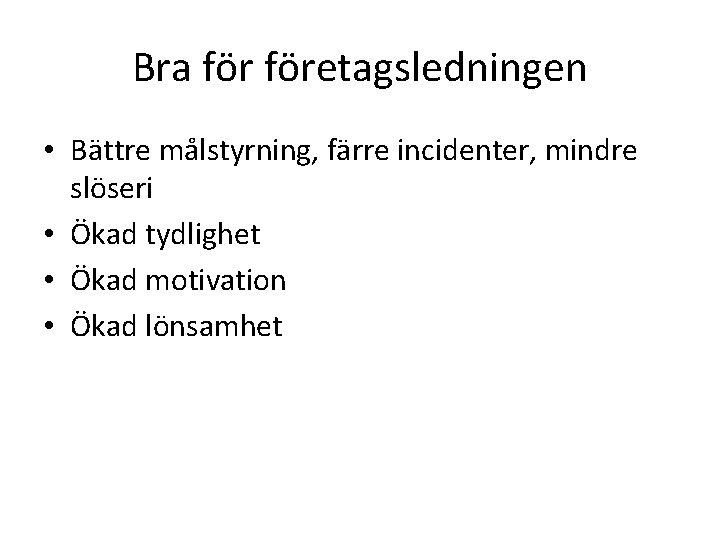 Bra för företagsledningen

• Bättre målstyrning, färre incidenter, mindre slöseri
• Ökad tydlighet
• Ökad motivation
• Ökad lönsamhet